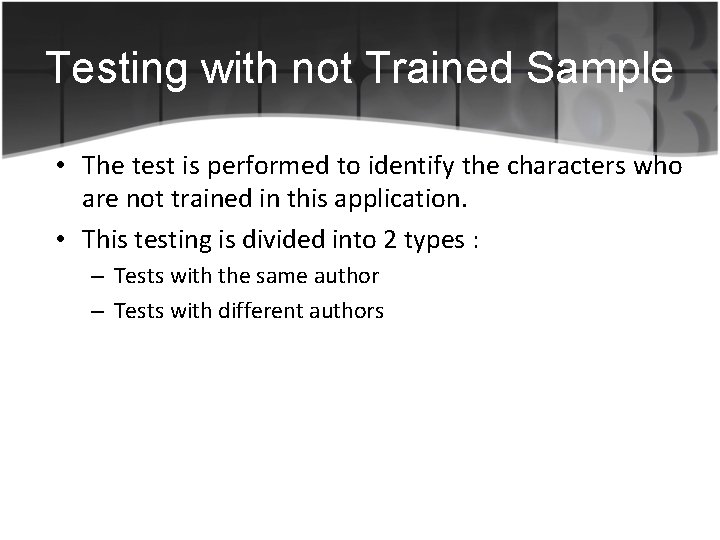 Testing with not Trained Sample

• The test is performed to identify the characters who are not trained in this application.

• This testing is divided into 2 types :

– Tests with the same author

– Tests with different authors